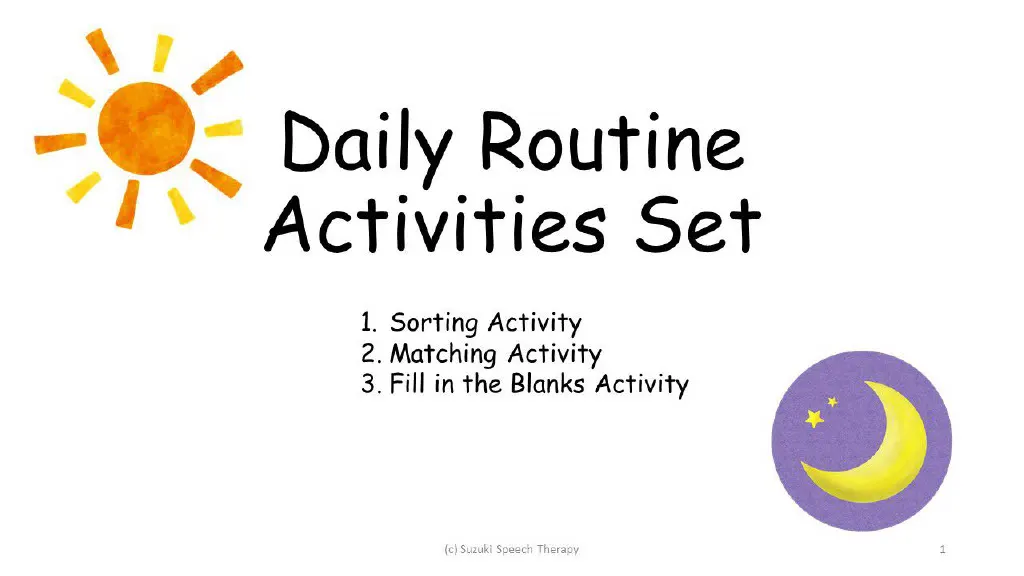 Daily Routine Activities Set

1. Sorting Activity
2. Matching Activity
3. Fill in the Blanks Activity

(c) Suzuki Speech Therapy

1